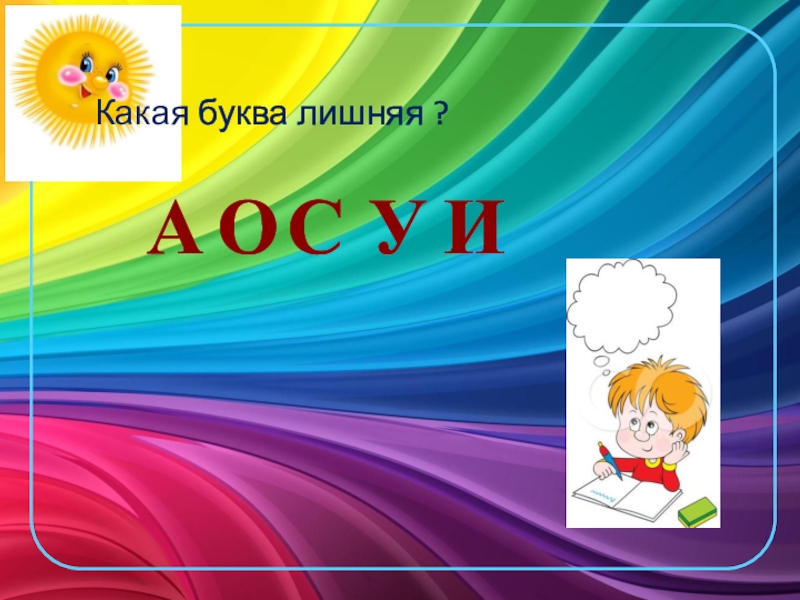 Какая буква лишняя ?

А О С У И